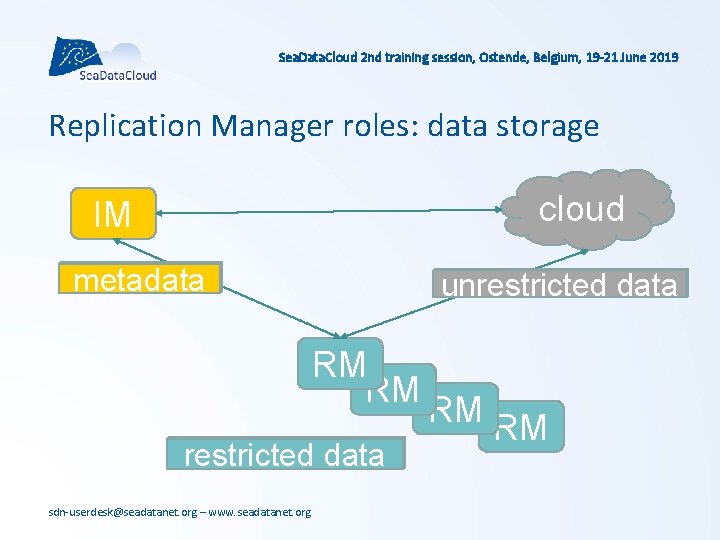 SeaDataCloud

SeaDataCloud 2nd training session, Ostende, Belgium, 19-21 June 2019

Replication Manager roles: data storage

IM

cloud

metadata

unrestricted data

RM

RM

RM

RM

restricted data

sdn-userdesk@seadatanet.org – www.seadatanet.org